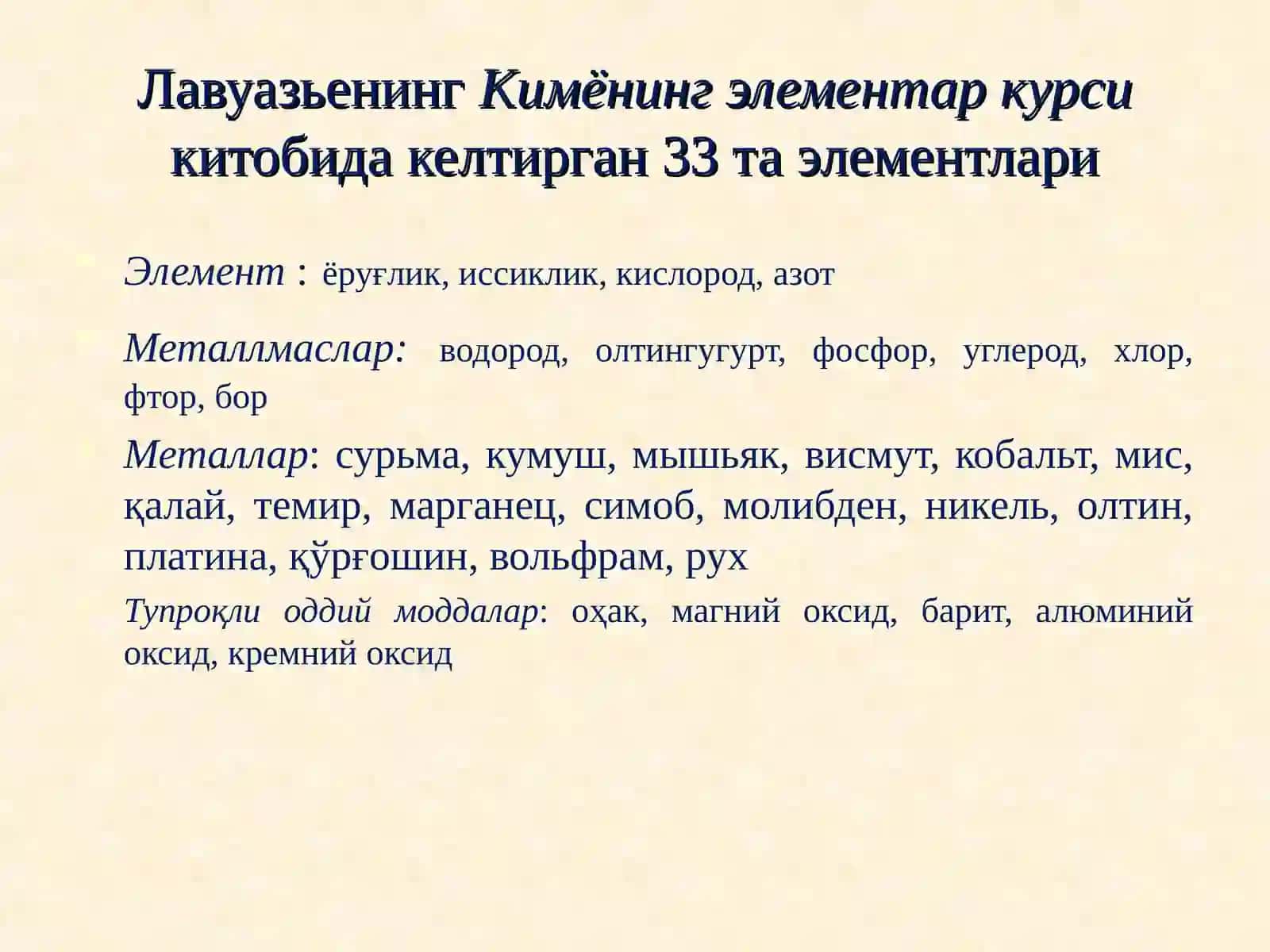 Лавуазьенинг Кимёнинг элементар курси китобида келтирган 33 та элементлари

Элемент : ёруғлик, иссиклик, кислород, азот

Металлмаслар: водород, олтингугурт, фосфор, углерод, хлор, фтор, бор

Металлар: сурьма, кумуш, мышьяк, висмут, кобальт, мис, қалай, темир, марганец, симоб, молибден, никель, олтин, платина, қўрғошин, вольфрам, рух

Тупроқли оддий моддалар: оҳак, магний оксид, барит, алюминий оксид, кремний оксид